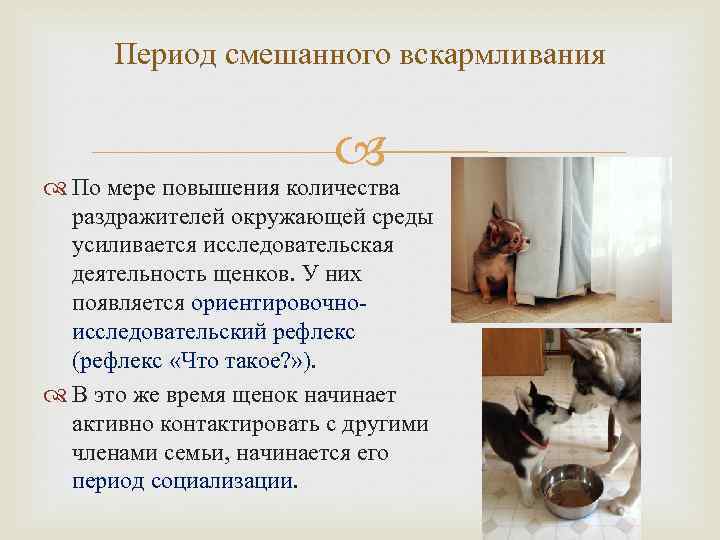 Период смешанного вскармливания

По мере повышения количества раздражителей окружающей среды усиливается исследовательская деятельность щенков. У них появляется ориентировочно-исследовательский рефлекс (рефлекс «Что такое?»).

В это же время щенок начинает активно контактировать с другими членами семьи, начинается его период социализации.